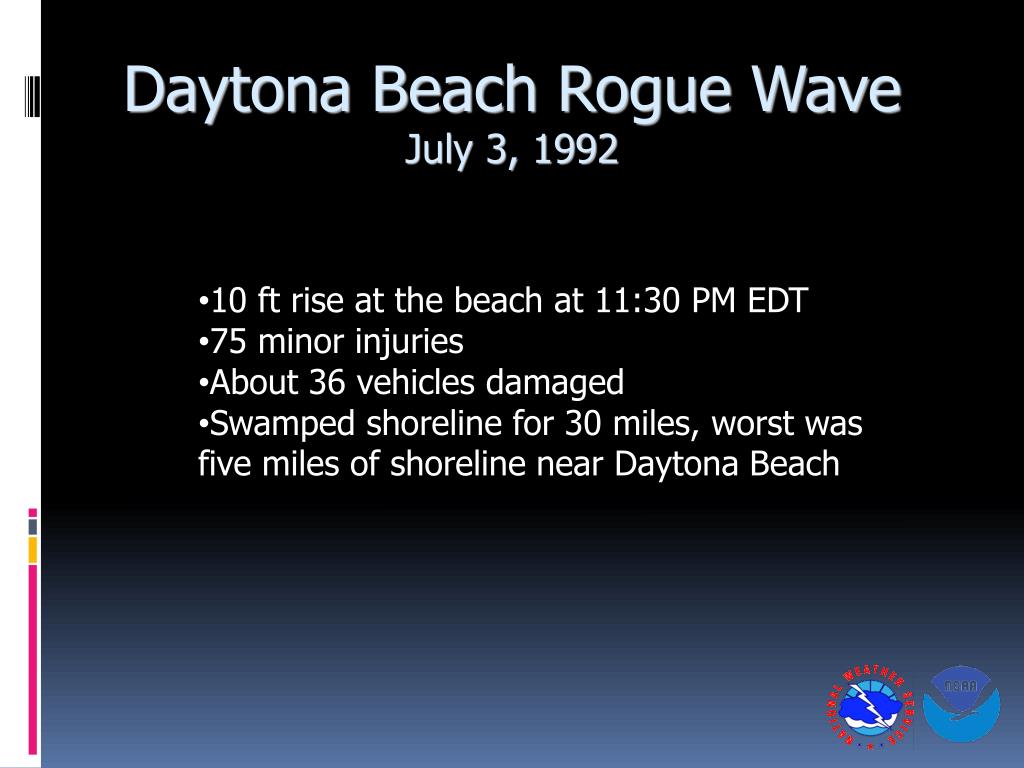 Daytona Beach Rogue Wave
July 3, 1992

•10 ft rise at the beach at 11:30 PM EDT
•75 minor injuries
•About 36 vehicles damaged
•Swamped shoreline for 30 miles, worst was five miles of shoreline near Daytona Beach

NATIONAL WEATHER SERVICE

NOAA